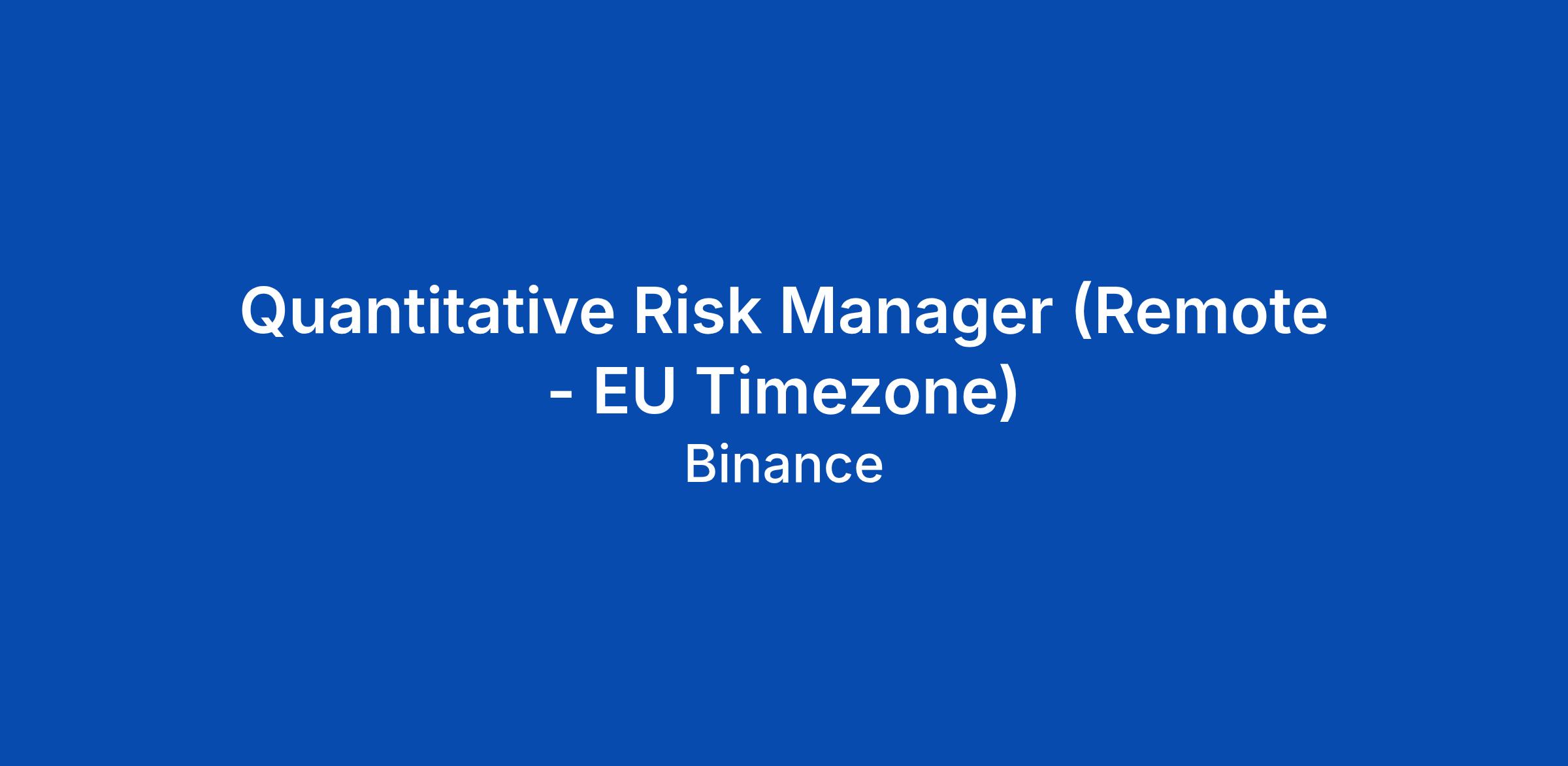 Quantitative Risk Manager (Remote - EU Timezone)

Binance